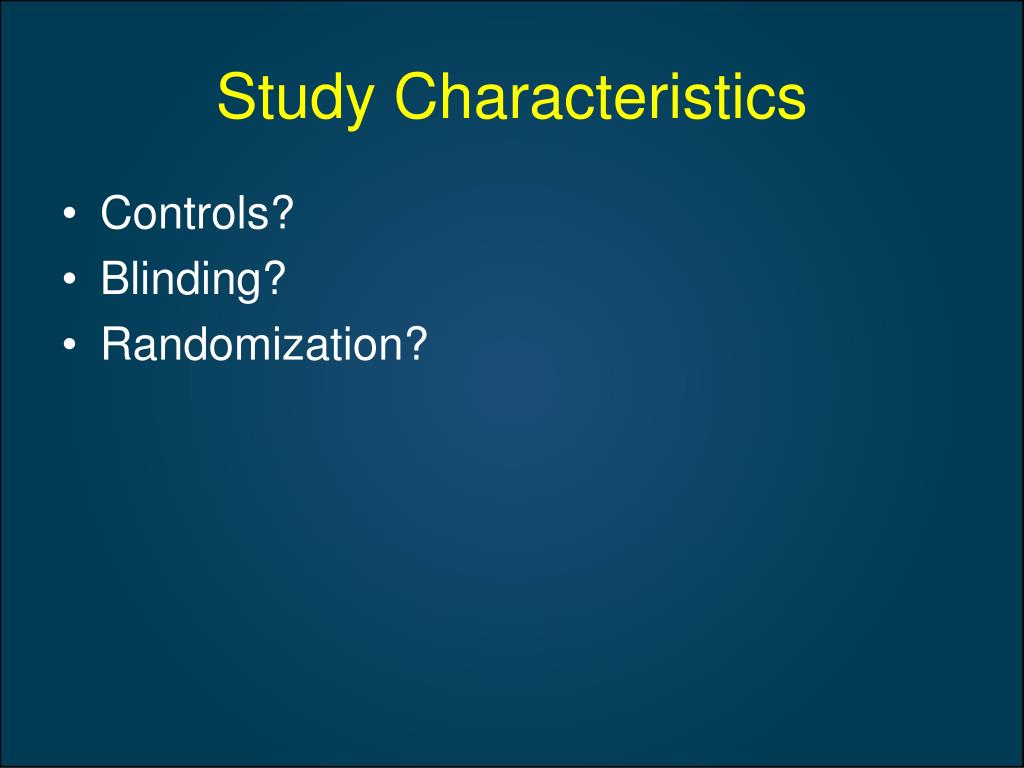 Study Characteristics

• Controls?
• Blinding?
• Randomization?